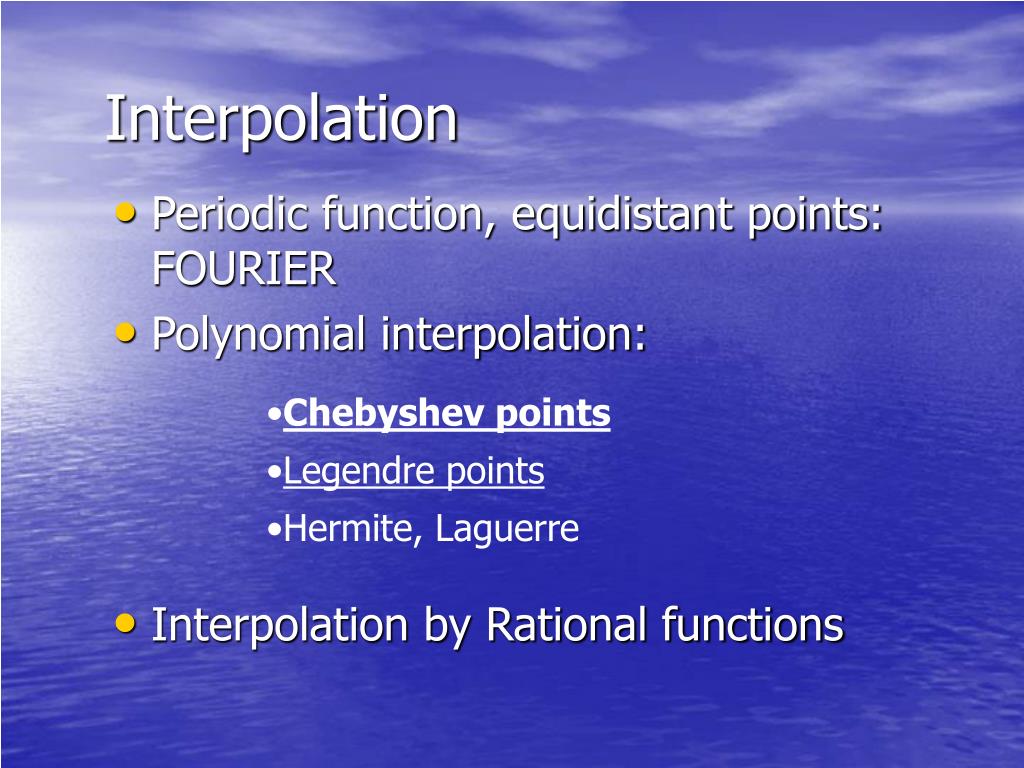 Interpolation

• Periodic function, equidistant points: FOURIER
• Polynomial interpolation:

•Chebyshev points
•Legendre points
•Hermite, Laguerre

• Interpolation by Rational functions